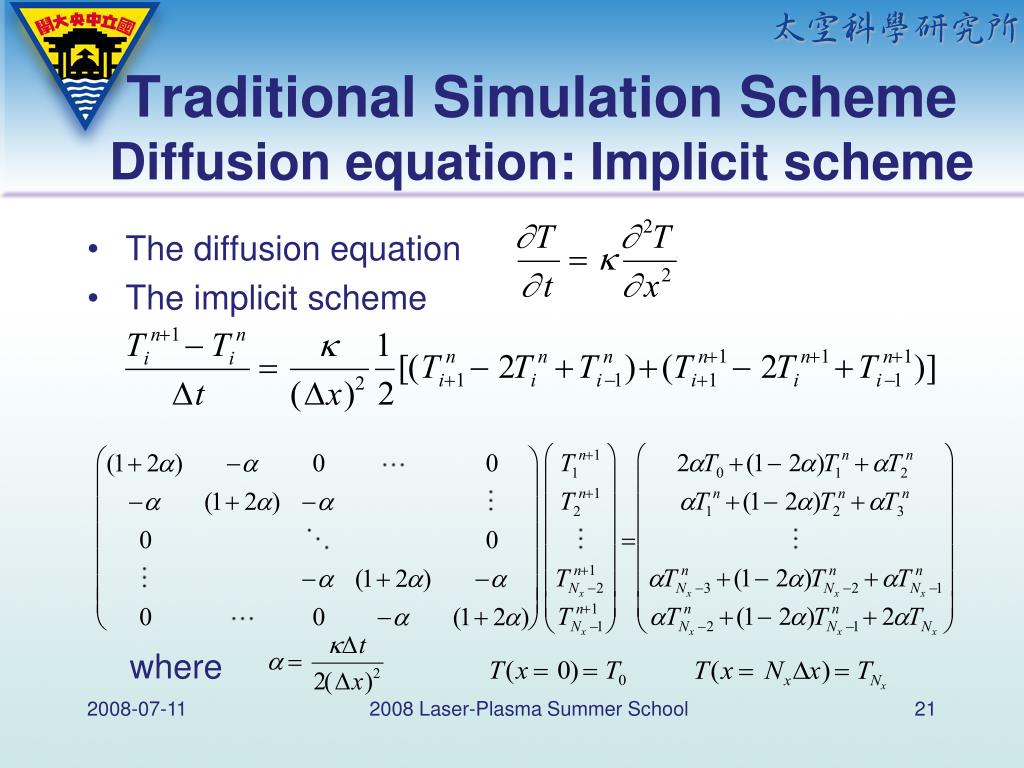 國立中央大學

太空科學研究所

Traditional Simulation Scheme
Diffusion equation: Implicit scheme

• The diffusion equation $\frac{\partial T}{\partial t} = \kappa \frac{\partial^2 T}{\partial x^2}$

• The implicit scheme

$\frac{T_i^{n+1} - T_i^n}{\Delta t} = \frac{\kappa}{(\Delta x)^2} \frac{1}{2} [(T_{i+1}^n - 2T_i^n + T_{i-1}^n) + (T_{i+1}^{n+1} - 2T_i^{n+1} + T_{i-1}^{n+1})]$

$\begin{pmatrix} (1+2\alpha) & -\alpha & 0 & \cdots & 0 \\ -\alpha & (1+2\alpha) & -\alpha & & \vdots \\ 0 & & \ddots & & 0 \\ \vdots & & -\alpha & (1+2\alpha) & -\alpha \\ 0 & \cdots & 0 & -\alpha & (1+2\alpha) \end{pmatrix} \begin{pmatrix} T_1^{n+1} \\ T_2^{n+1} \\ \vdots \\ T_{N_x-2}^{n+1} \\ T_{N_x-1}^{n+1} \end{pmatrix} = \begin{pmatrix} 2\alpha T_0 + (1-2\alpha)T_1^n + \alpha T_2^n \\ \alpha T_1^n + (1-2\alpha)T_2^n + \alpha T_3^n \\ \vdots \\ \alpha T_{N_x-3}^n + (1-2\alpha)T_{N_x-2}^n + \alpha T_{N_x-1}^n \\ \alpha T_{N_x-2}^n + (1-2\alpha)T_{N_x-1}^n + 2\alpha T_{N_x} \end{pmatrix}$

where $\alpha = \frac{\kappa \Delta t}{2(\Delta x)^2}$ $T(x=0) = T_0$ $T(x = N_x \Delta x) = T_{N_x}$

2008-07-11 2008 Laser-Plasma Summer School 21